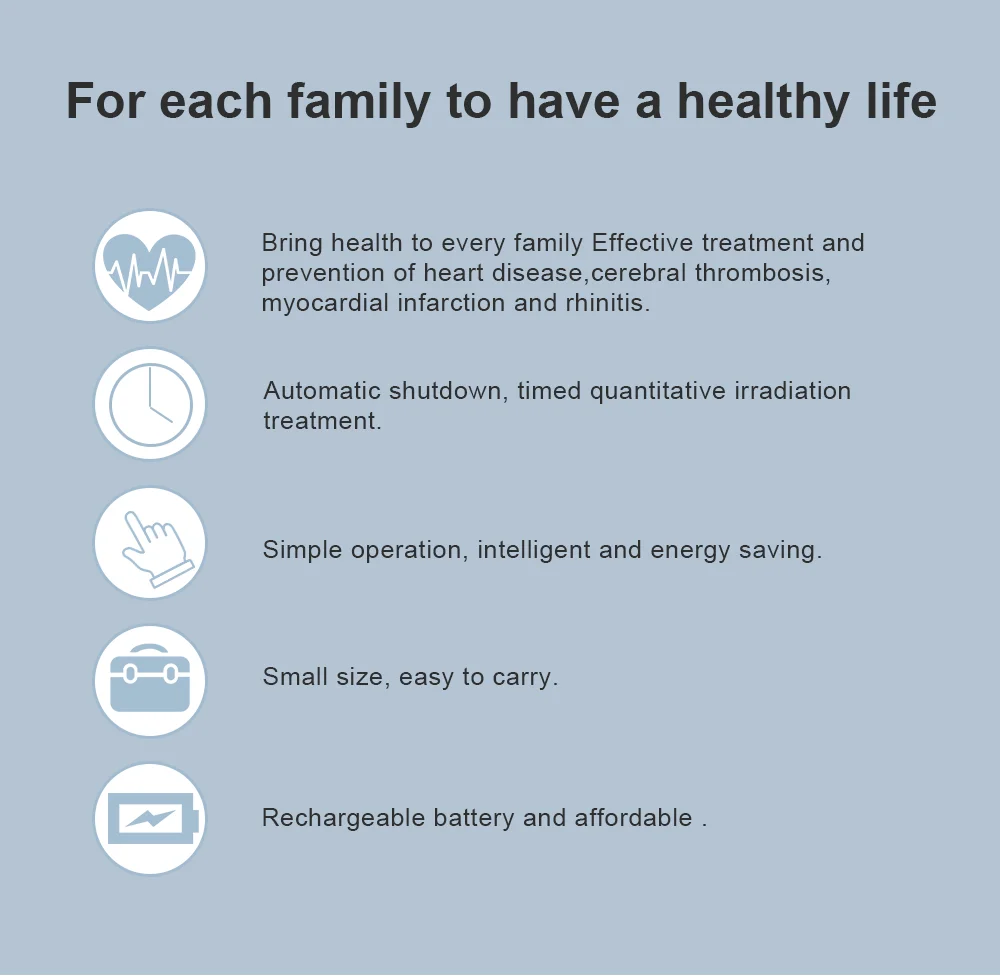 For each family to have a healthy life

Bring health to every family Effective treatment and prevention of heart disease,cerebral thrombosis, myocardial infarction and rhinitis.

Automatic shutdown, timed quantitative irradiation treatment.

Simple operation, intelligent and energy saving.

Small size, easy to carry.

Rechargeable battery and affordable .